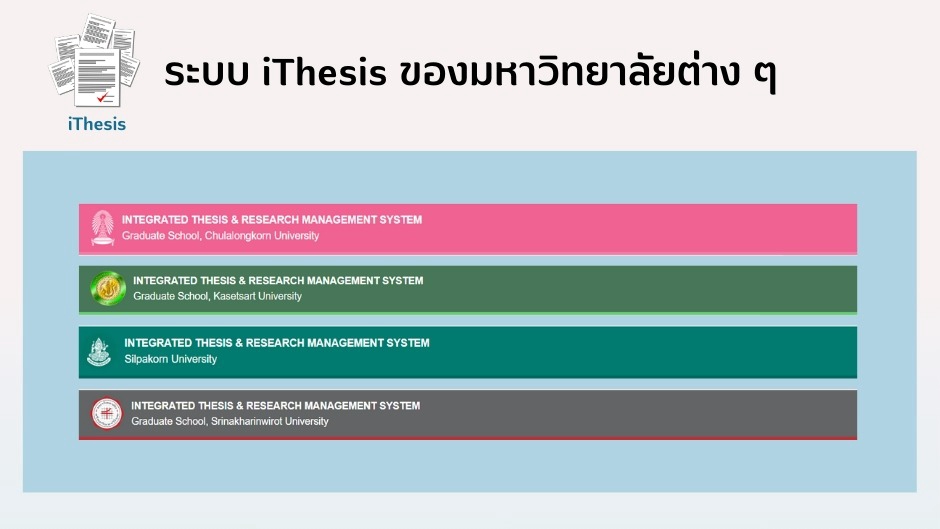 iThesis

ระบบ iThesis ของมหาวิทยาลัยต่าง ๆ

INTEGRATED THESIS & RESEARCH MANAGEMENT SYSTEM
Graduate School, Chulalongkorn University

INTEGRATED THESIS & RESEARCH MANAGEMENT SYSTEM
Graduate School, Kasetsart University

INTEGRATED THESIS & RESEARCH MANAGEMENT SYSTEM
Silpakorn University

INTEGRATED THESIS & RESEARCH MANAGEMENT SYSTEM
Graduate School, Srinakharinwirot University